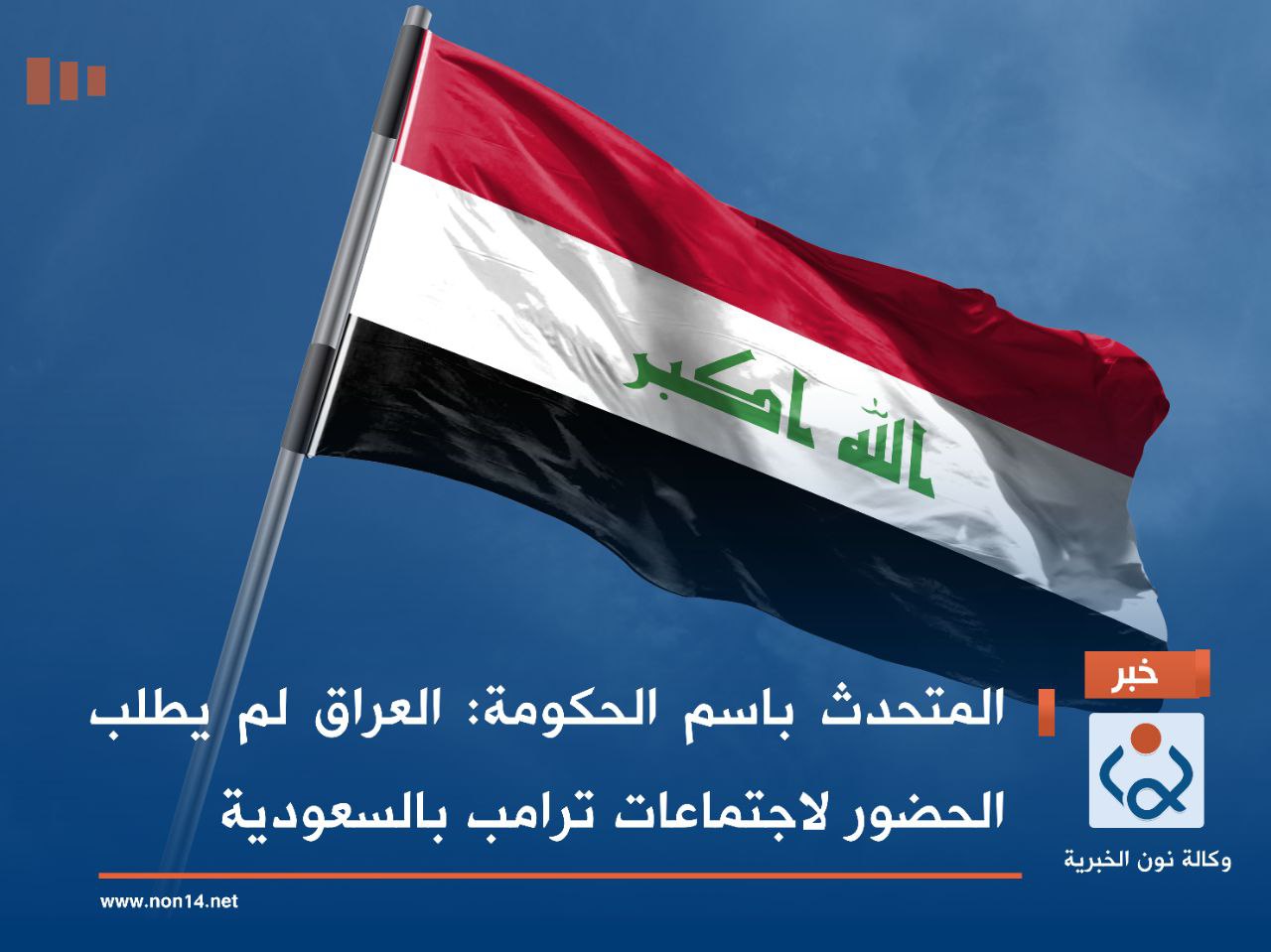 الله اكبر

خبر

المتحدث باسم الحكومة: العراق لم يطلب الحضور لاجتماعات ترامب بالسعودية

وكالة نون الخبرية

www.non14.net